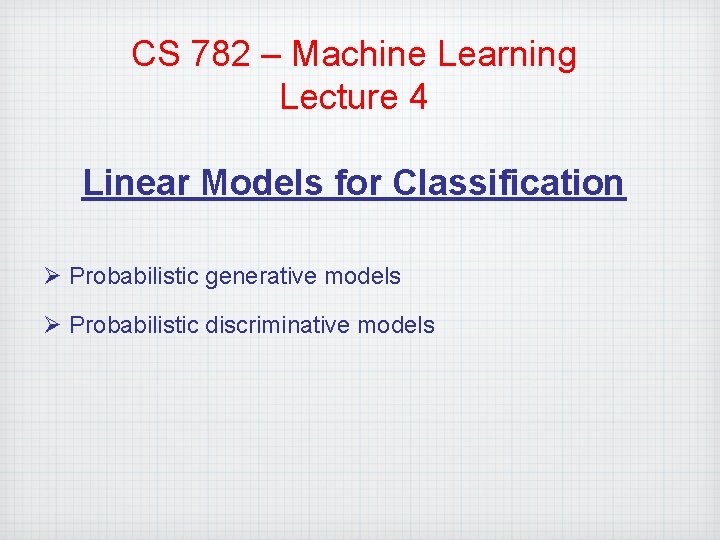 CS 782 – Machine Learning
Lecture 4

Linear Models for Classification

➢ Probabilistic generative models

➢ Probabilistic discriminative models